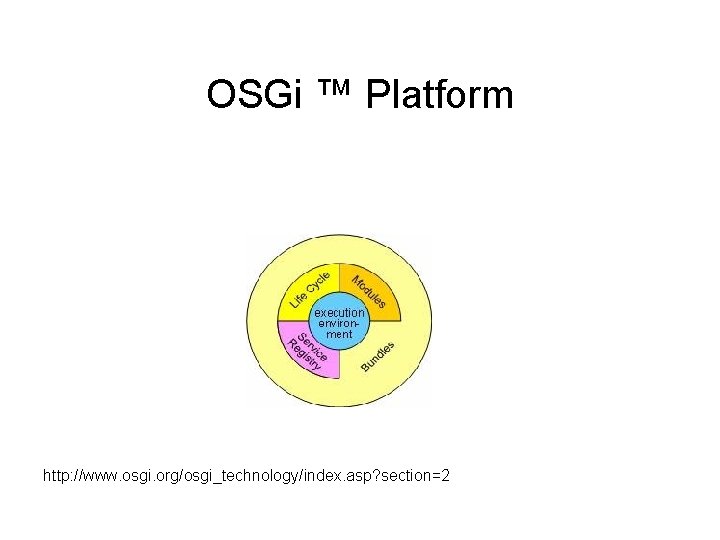 OSGi ™ Platform

Life Cycle
Modules
execution environment
Service Registry
Bundles

http://www.osgi.org/osgi_technology/index.asp?section=2